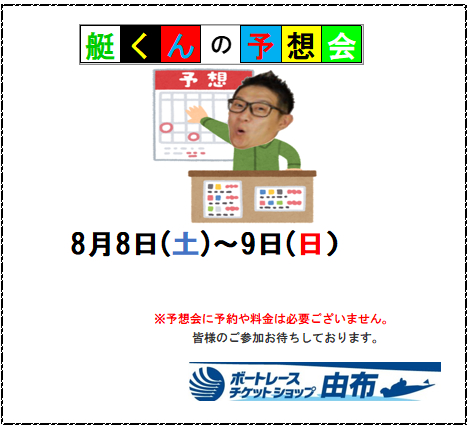 艇くんの予想会

予想

8月8日(土)～9日(日)

※予想会に予約や料金は必要ございません。
皆様のご参加お待ちしております。

ボートレース
チケットショップ 由布